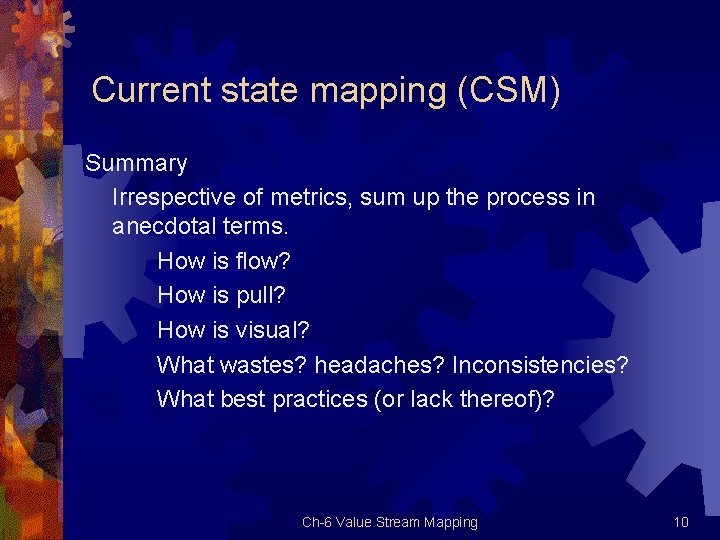 Current state mapping (CSM)

Summary

Irrespective of metrics, sum up the process in anecdotal terms.

How is flow?

How is pull?

How is visual?

What wastes? headaches? Inconsistencies?

What best practices (or lack thereof)?

Ch-6 Value Stream Mapping

10